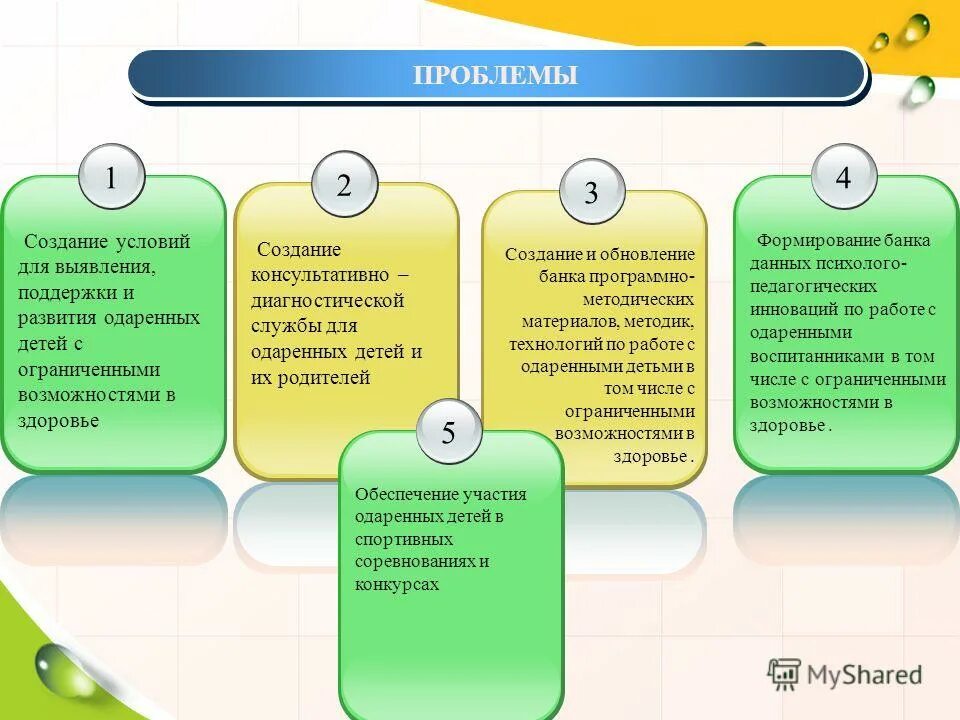 ПРОБЛЕМЫ

1

Создание условий для выявления, поддержки и развития одаренных детей с ограниченными возможностями в здоровье

2

Создание консультативно – диагностической службы для одаренных детей и их родителей

3

Создание и обновление банка программно-методических материалов, методик, технологий по работе с одаренными детьми в том числе с ограниченными возможностями в здоровье .

4

Формирование банка данных психолого-педагогических инноваций по работе с одаренными воспитанниками в том числе с ограниченными возможностями в здоровье .

5

Обеспечение участия одаренных детей в спортивных соревнованиях и конкурсах

MyShared